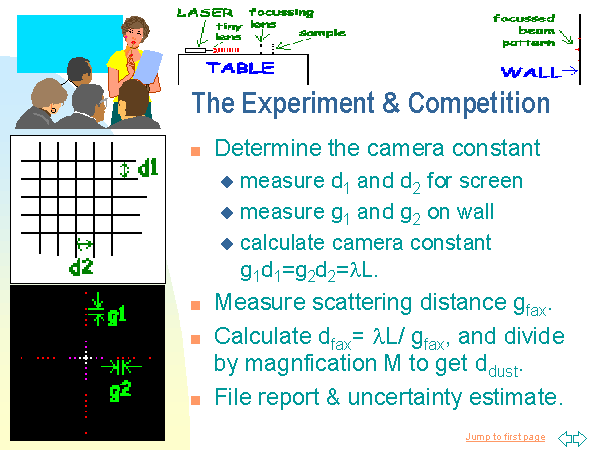 LASER tiny lens focussing lens sample

TABLE

focussed beam pattern

WALL

The Experiment & Competition

d1

d2

g1

g2

Determine the camera constant

measure $d_1$ and $d_2$ for screen

measure $g_1$ and $g_2$ on wall

calculate camera constant $g_1d_1=g_2d_2=\lambda L$.

Measure scattering distance $g_{fax}$.

Calculate $d_{fax}= \lambda L/ g_{fax}$, and divide by magnfication M to get $d_{dust}$.

File report & uncertainty estimate.

Jump to first page